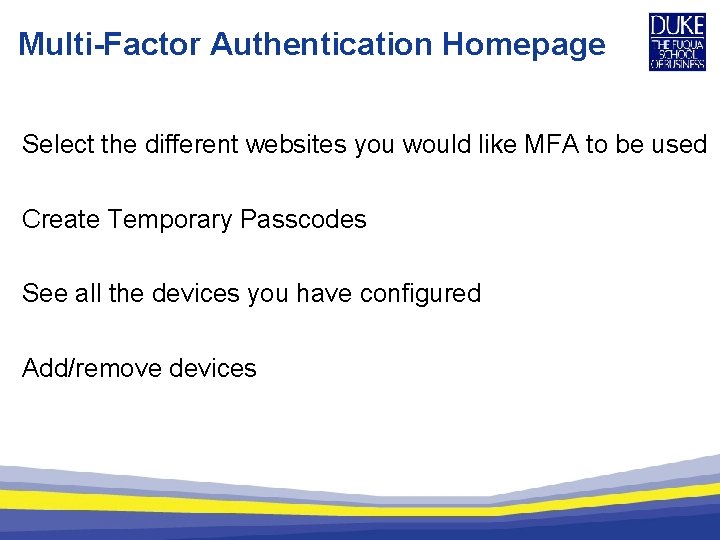 Multi-Factor Authentication Homepage

DUKE
THE FUQUA SCHOOL OF BUSINESS

Select the different websites you would like MFA to be used

Create Temporary Passcodes

See all the devices you have configured

Add/remove devices